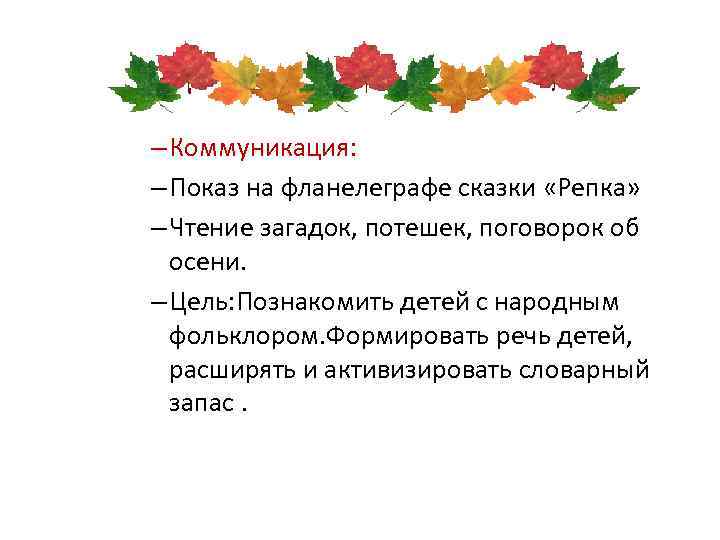 – Коммуникация:

– Показ на фланелеграфе сказки «Репка»

– Чтение загадок, потешек, поговорок об осени.

– Цель:Познакомить детей с народным фольклором.Формировать речь детей, расширять и активизировать словарный запас .